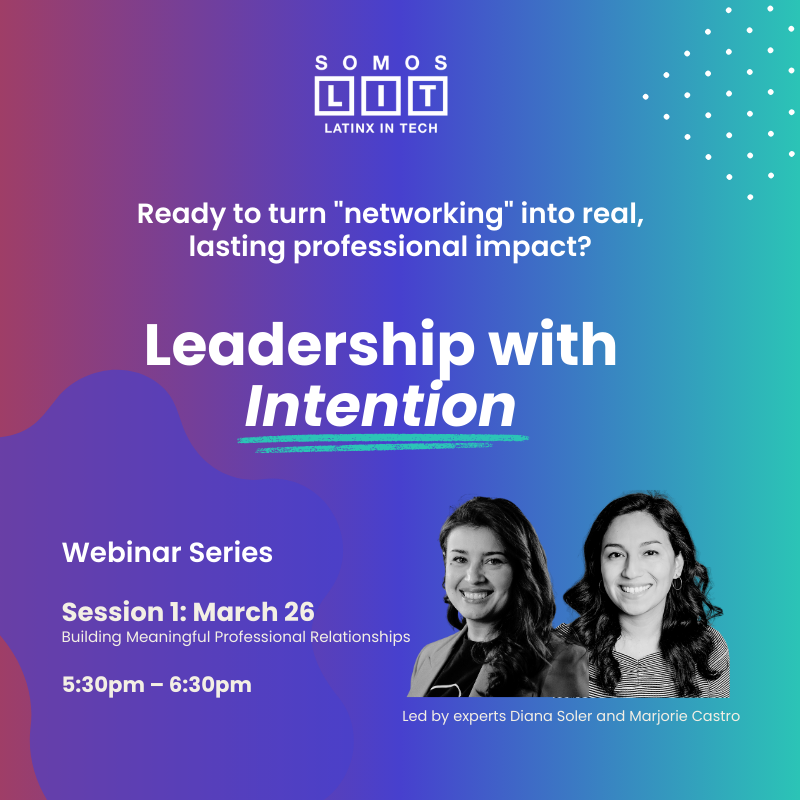 SOMOS
LIT
LATINX IN TECH

Ready to turn "networking" into real, lasting professional impact?

Leadership with Intention

Webinar Series

Session 1: March 26
Building Meaningful Professional Relationships

5:30pm – 6:30pm

Led by experts Diana Soler and Marjorie Castro